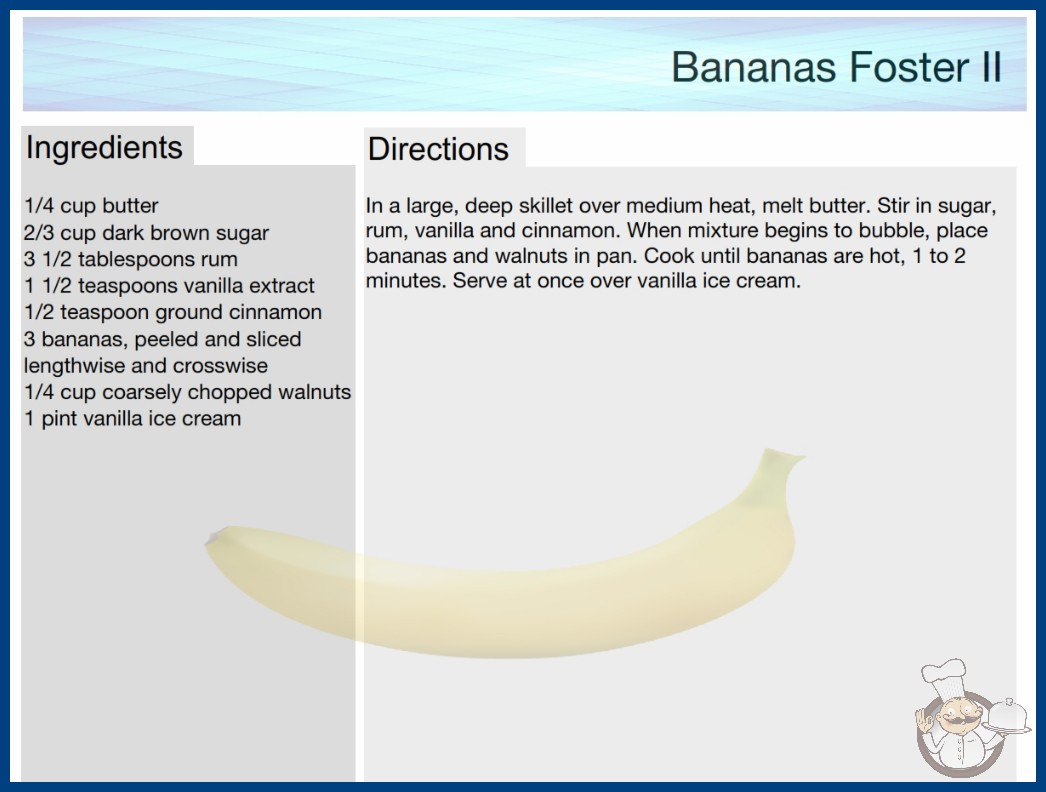 Bananas Foster II

Ingredients

1/4 cup butter
2/3 cup dark brown sugar
3 1/2 tablespoons rum
1 1/2 teaspoons vanilla extract
1/2 teaspoon ground cinnamon
3 bananas, peeled and sliced lengthwise and crosswise
1/4 cup coarsely chopped walnuts
1 pint vanilla ice cream

Directions

In a large, deep skillet over medium heat, melt butter. Stir in sugar, rum, vanilla and cinnamon. When mixture begins to bubble, place bananas and walnuts in pan. Cook until bananas are hot, 1 to 2 minutes. Serve at once over vanilla ice cream.